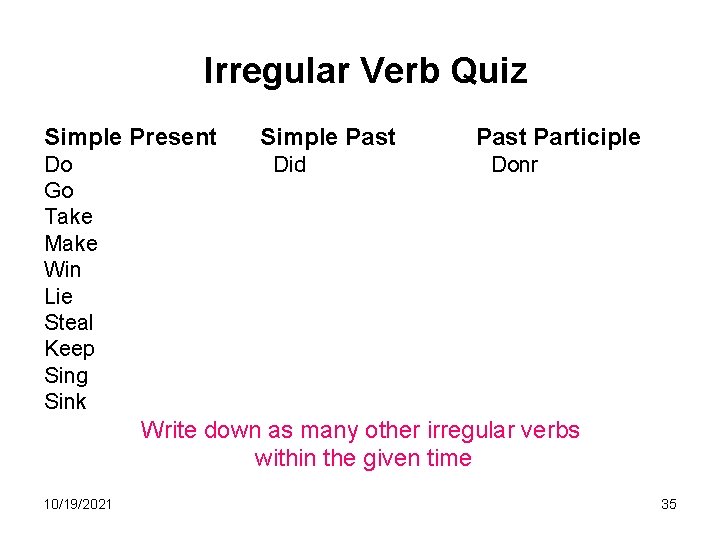 Irregular Verb Quiz

| Simple Present | Simple Past | Past Participle |
|---|---|---|
| Do | Did | Donr |
| Go | | |
| Take | | |
| Make | | |
| Win | | |
| Lie | | |
| Steal | | |
| Keep | | |
| Sing | | |
| Sink | | |

Write down as many other irregular verbs within the given time

10/19/2021

35